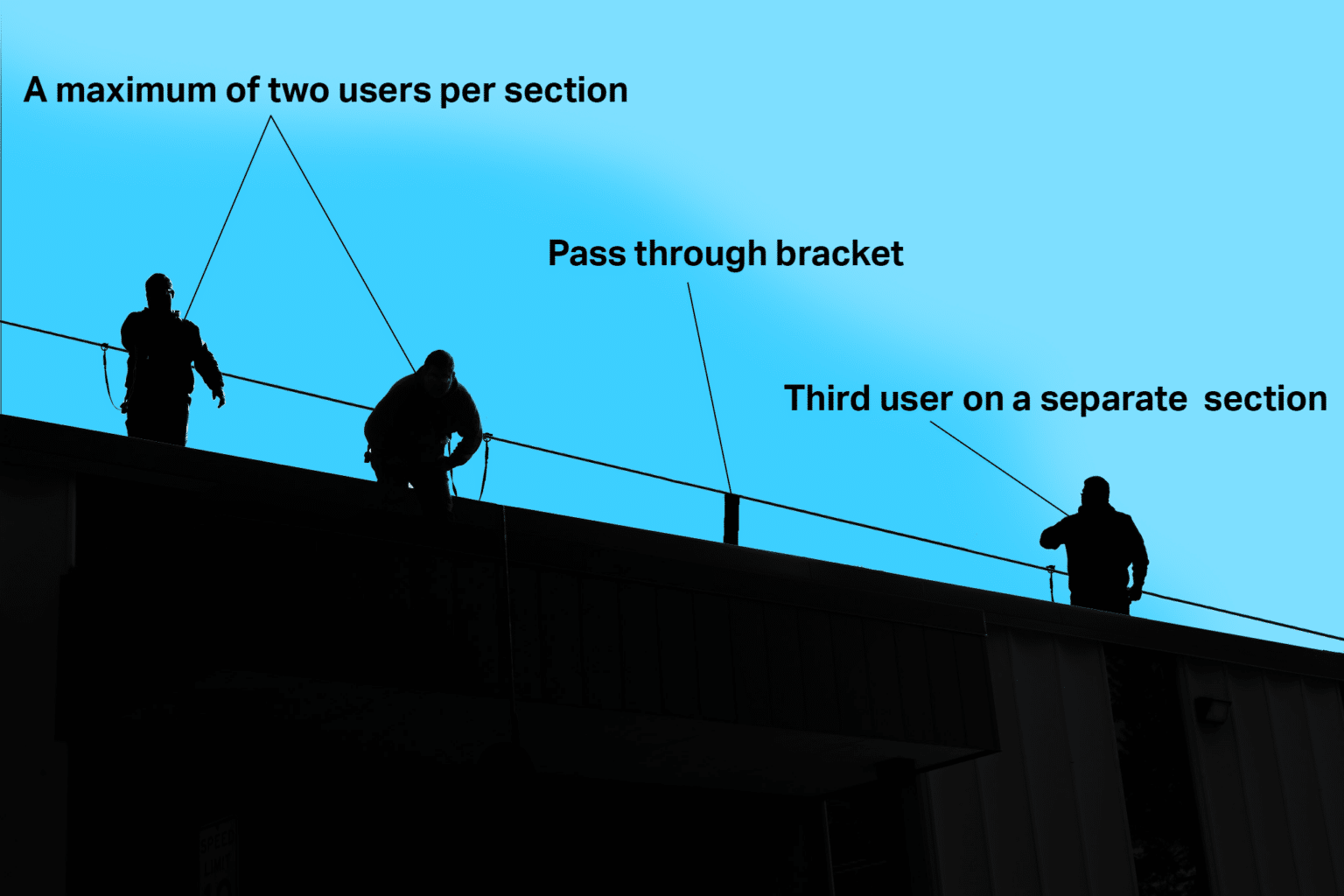 A maximum of two users per section

Pass through bracket

Third user on a separate section